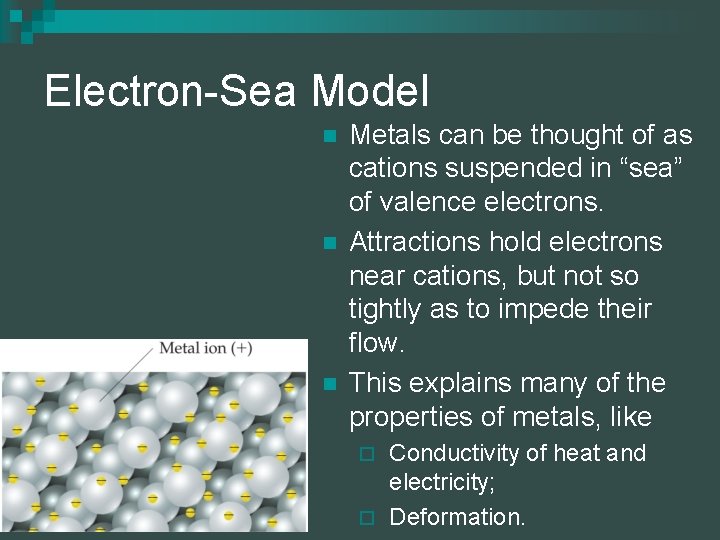 Electron-Sea Model

Metals can be thought of as cations suspended in “sea” of valence electrons.

Attractions hold electrons near cations, but not so tightly as to impede their flow.

This explains many of the properties of metals, like

Conductivity of heat and electricity;

Deformation.

Metal ion (+)